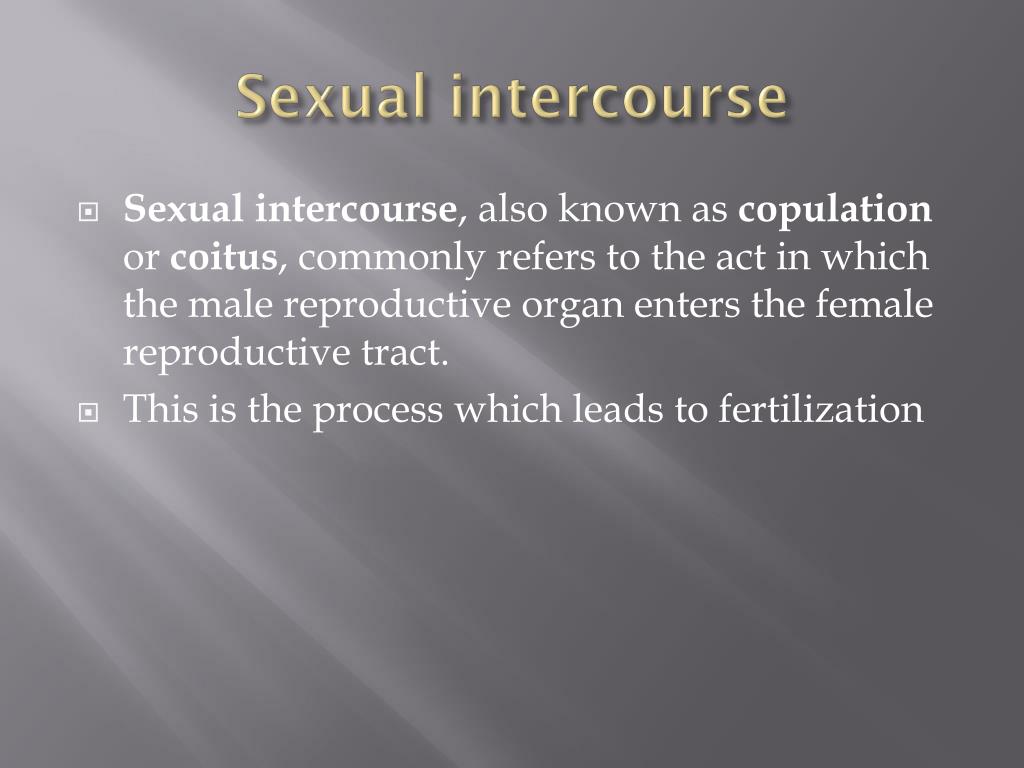 Sexual intercourse

Sexual intercourse, also known as copulation or coitus, commonly refers to the act in which the male reproductive organ enters the female reproductive tract.

This is the process which leads to fertilization